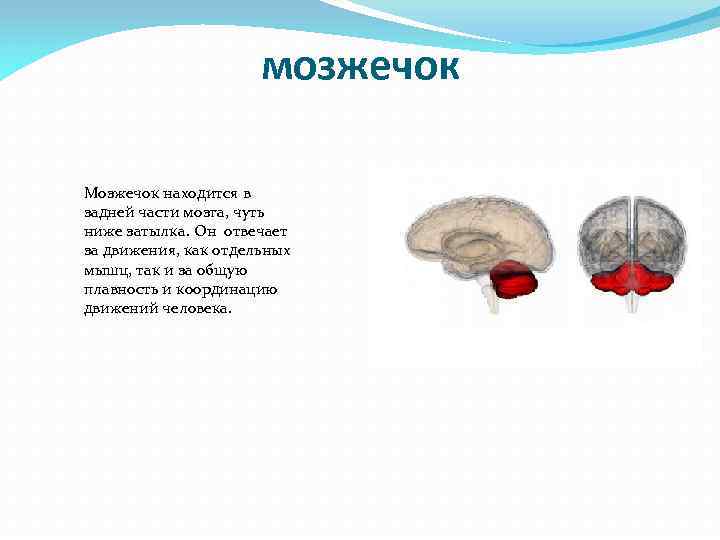 мозжечок

Мозжечок находится в задней части мозга, чуть ниже затылка. Он отвечает за движения, как отдельных мышц, так и за общую плавность и координацию движений человека.